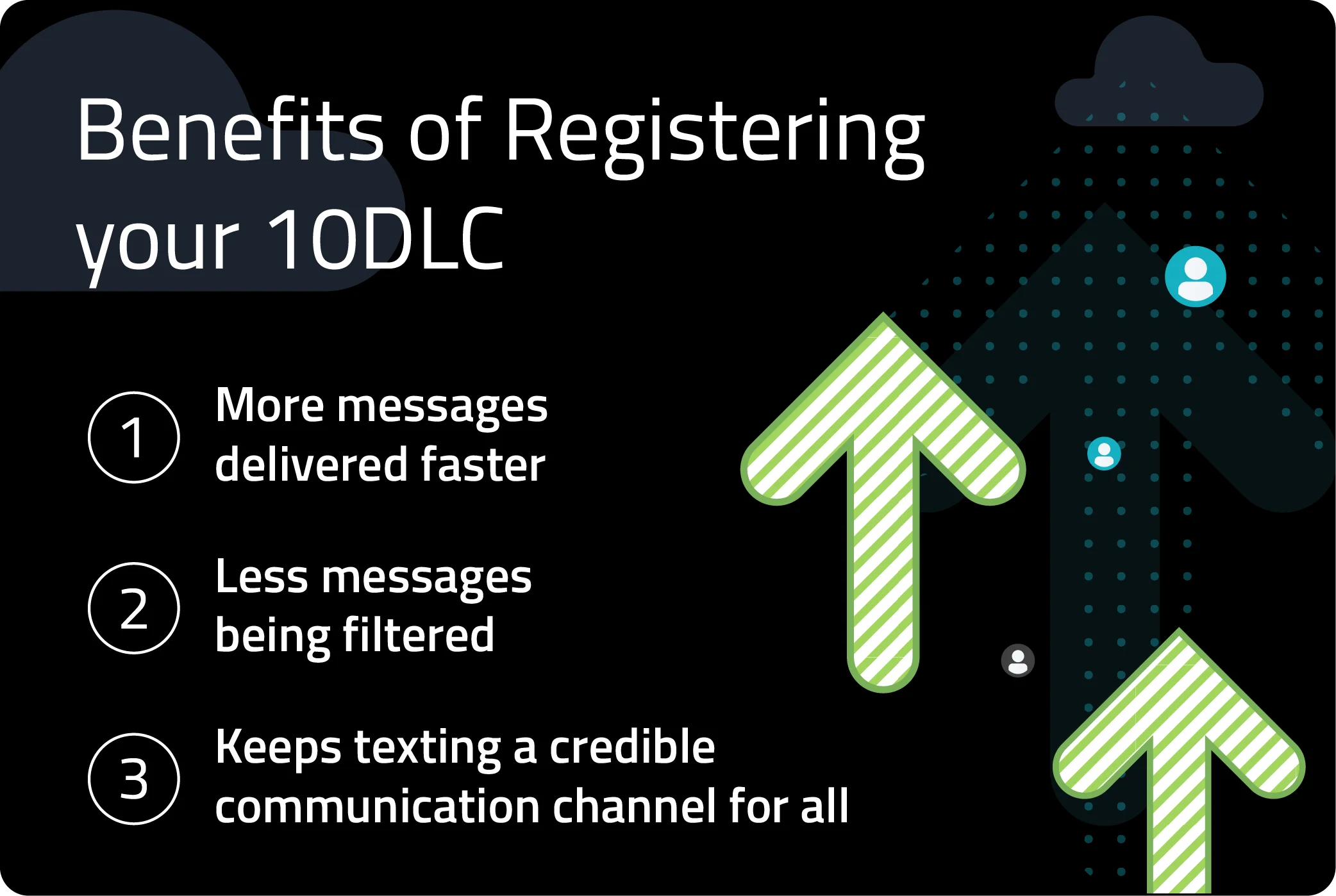 Benefits of Registering your 10DLC

1 More messages delivered faster

2 Less messages being filtered

3 Keeps texting a credible communication channel for all